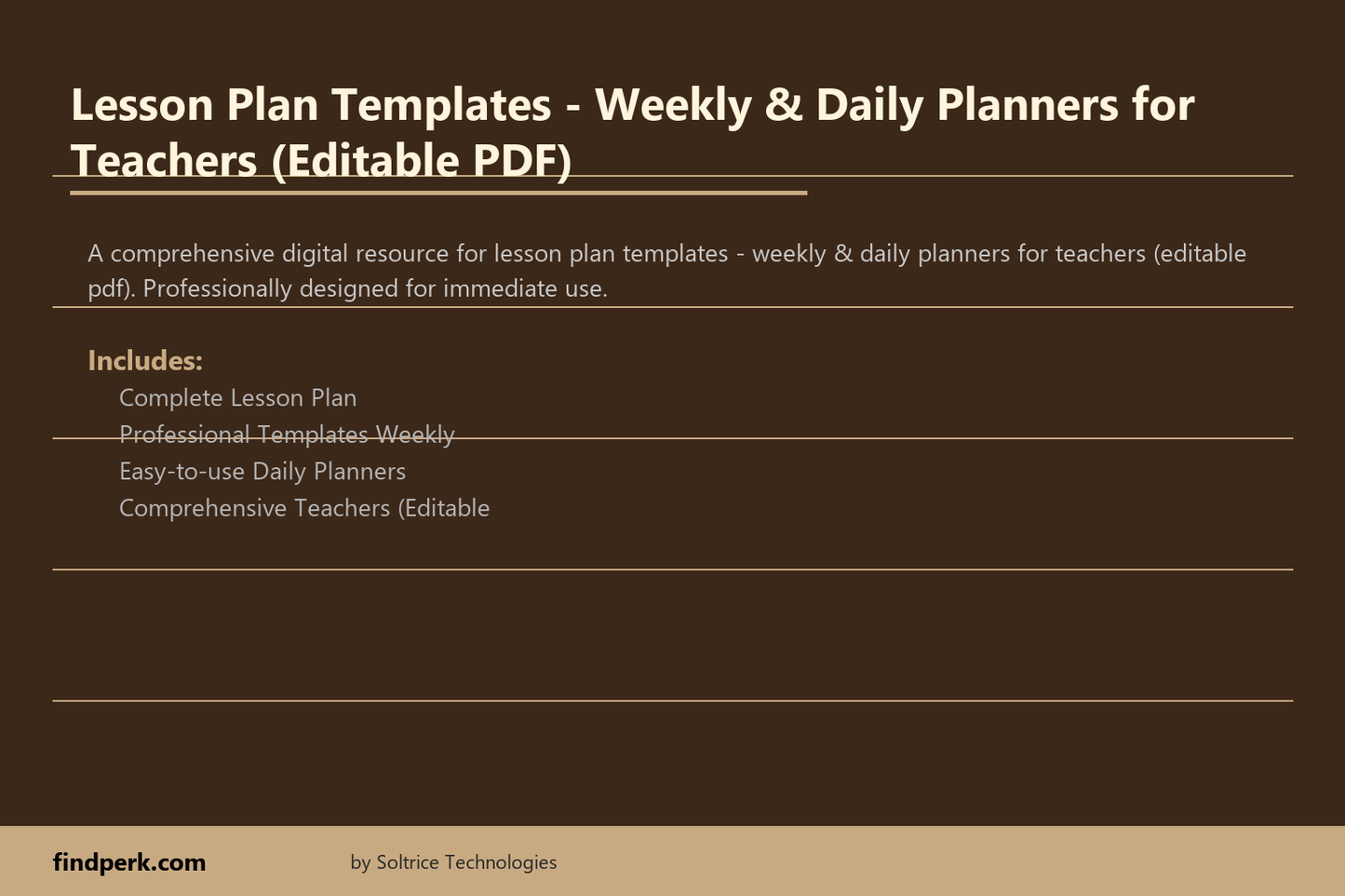 Lesson Plan Templates - Weekly & Daily Planners for Teachers (Editable PDF)

A comprehensive digital resource for lesson plan templates - weekly & daily planners for teachers (editable pdf). Professionally designed for immediate use.

Includes:
Complete Lesson Plan
Professional Templates Weekly
Easy-to-use Daily Planners
Comprehensive Teachers (Editable

findperk.com
by Soltrice Technologies